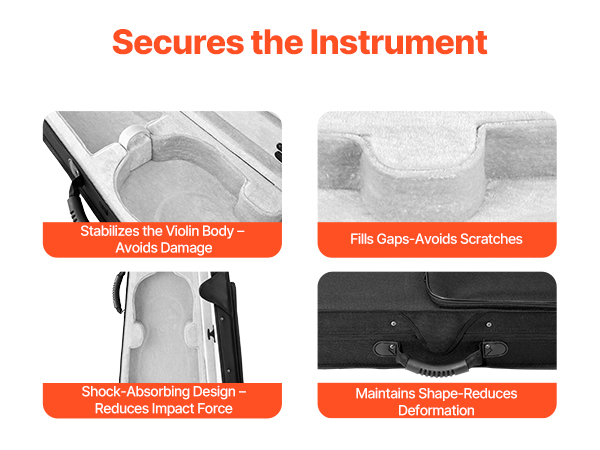 Secures the Instrument

Stabilizes the Violin Body – Avoids Damage

Fills Gaps-Avoids Scratches

Shock-Absorbing Design – Reduces Impact Force

Maintains Shape-Reduces Deformation